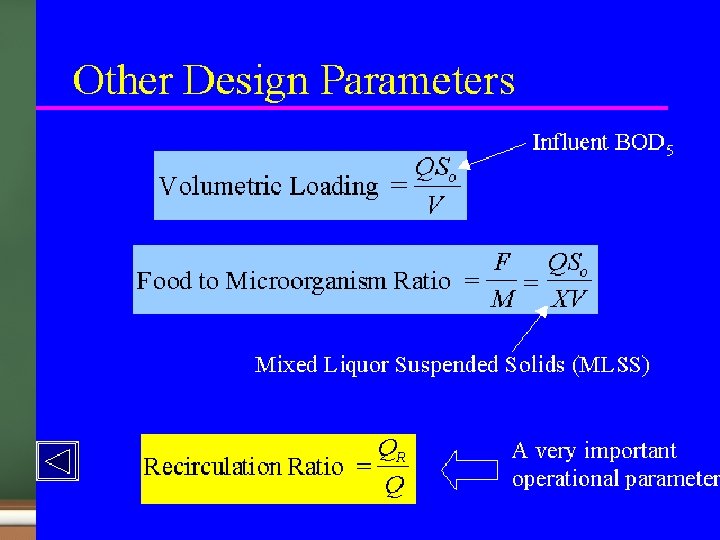 Other Design Parameters

Influent $BOD_5$

Volumetric Loading $= \frac{QS_o}{V}$

Food to Microorganism Ratio $= \frac{F}{M} = \frac{QS_o}{XV}$

Mixed Liquor Suspended Solids (MLSS)

Recirculation Ratio $= \frac{Q_R}{Q}$

A very important operational parameter